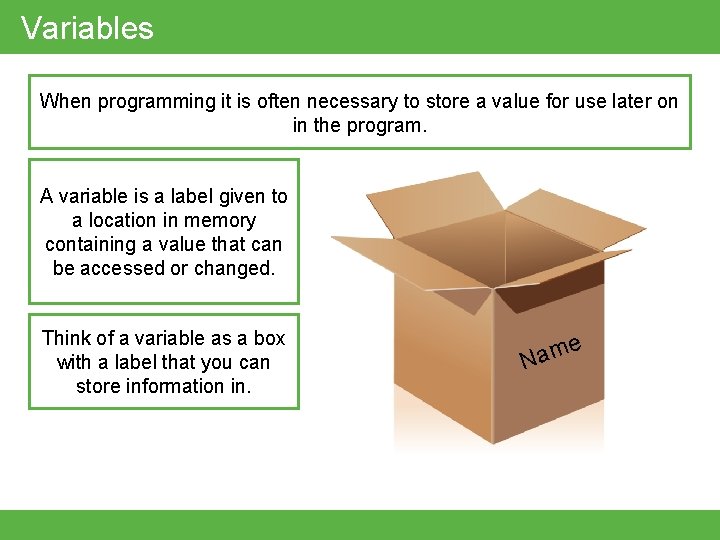 Variables

When programming it is often necessary to store a value for use later on in the program.

A variable is a label given to a location in memory containing a value that can be accessed or changed.

Think of a variable as a box with a label that you can store information in.

Name